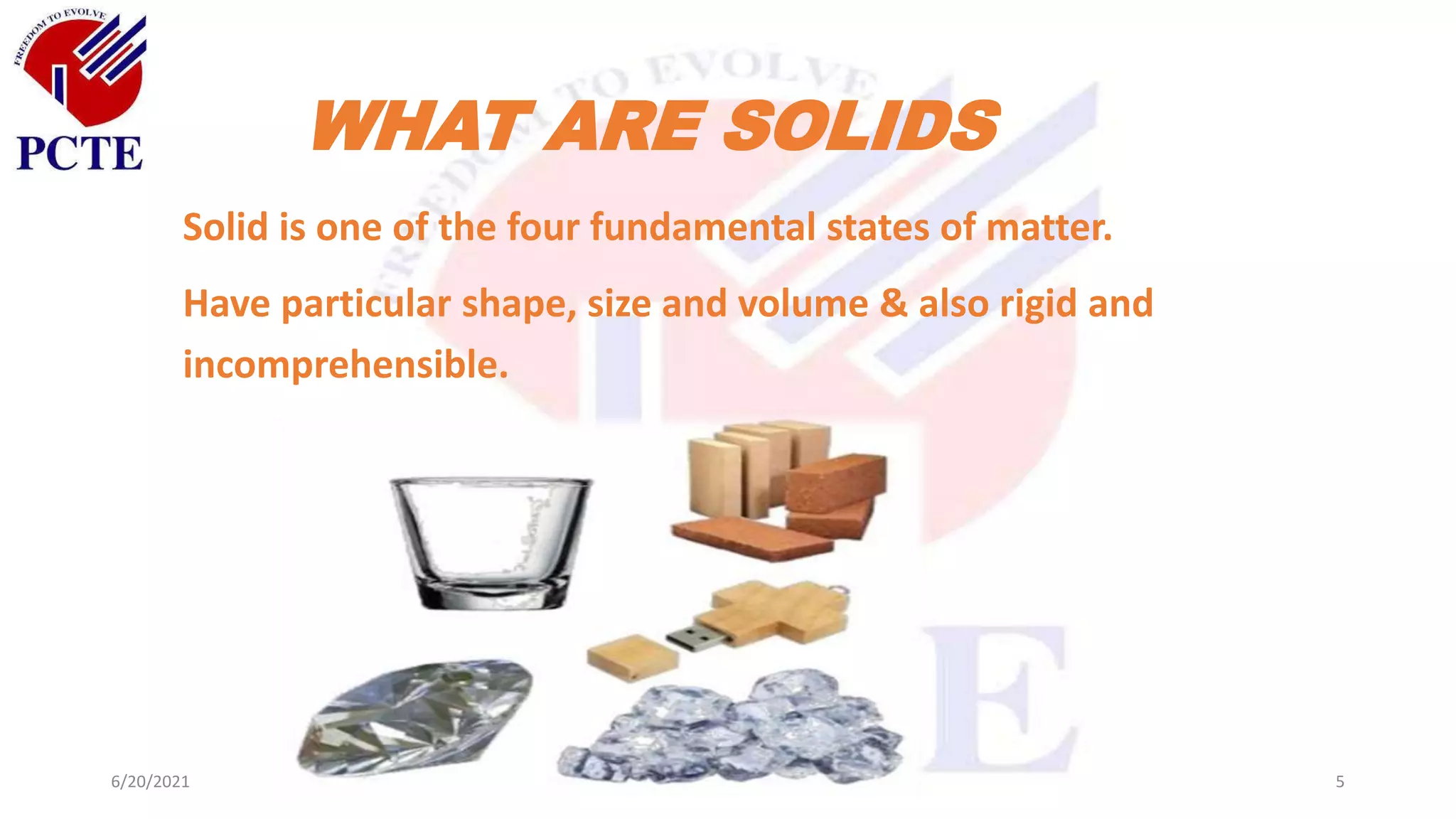 FREEDOM TO EVOLVE
PCTE

WHAT ARE SOLIDS

Solid is one of the four fundamental states of matter.

Have particular shape, size and volume & also rigid and incomprehensible.

6/20/2021

5